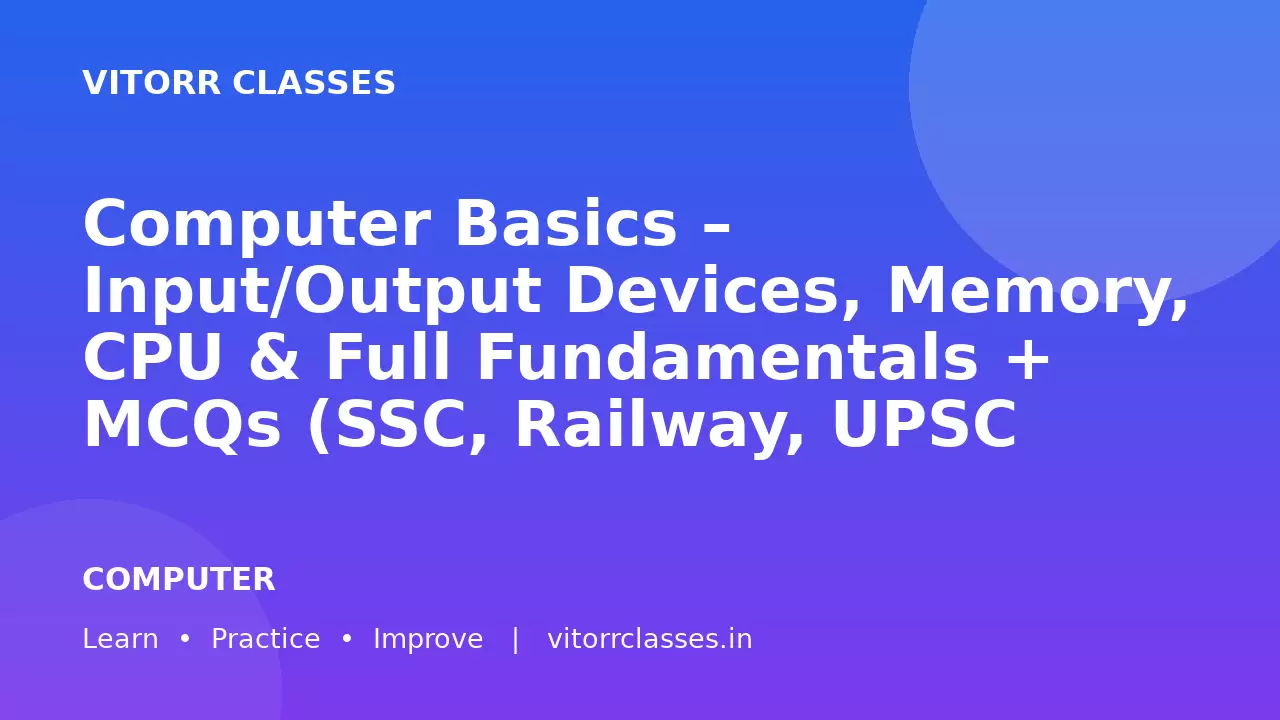 VITORR CLASSES

Computer Basics – Input/Output Devices, Memory, CPU & Full Fundamentals + MCQs (SSC, Railway, UPSC

COMPUTER

Learn • Practice • Improve | vitorrclasses.in